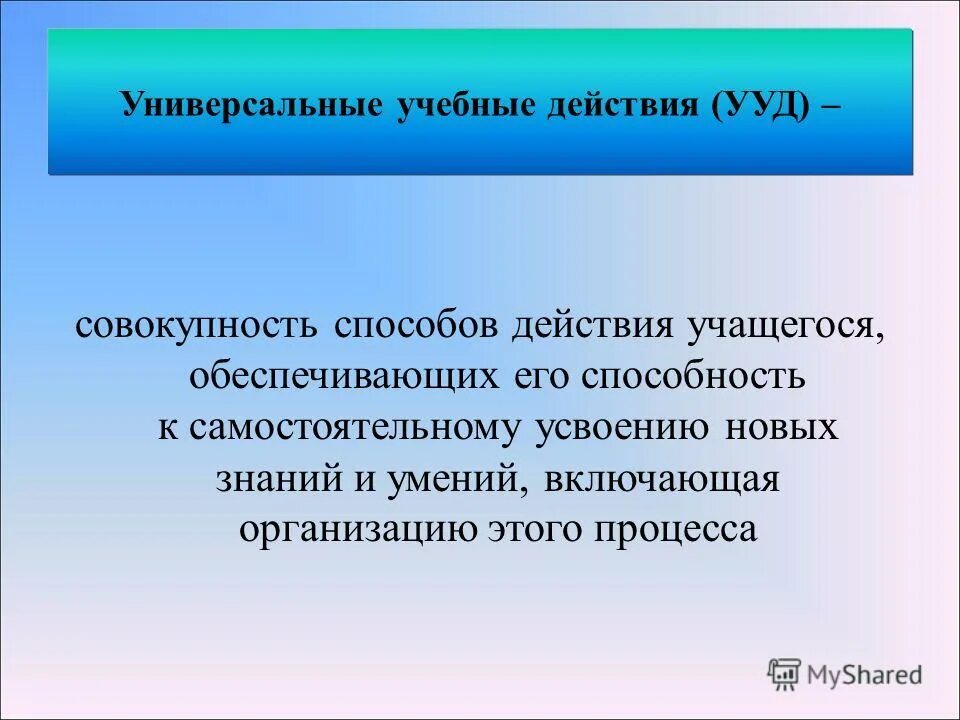 Универсальные учебные действия (УУД) –

совокупность способов действия учащегося, обеспечивающих его способность к самостоятельному усвоению новых знаний и умений, включающая организацию этого процесса

MyShared